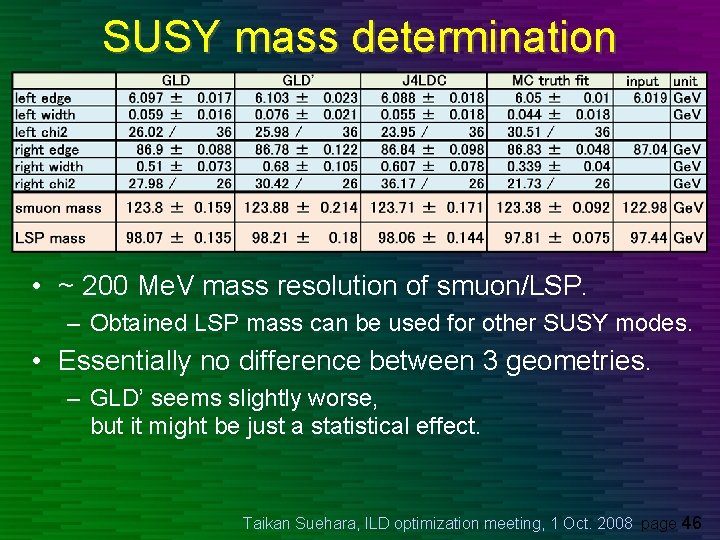 SUSY mass determination

| | GLD | GLD' | J4LDC | MC truth fit | input | unit |
|---|---|---|---|---|---|---|
| left edge | 6.097 ± 0.017 | 6.103 ± 0.023 | 6.088 ± 0.018 | 6.05 ± 0.01 | 6.019 | GeV |
| left width | 0.059 ± 0.016 | 0.076 ± 0.021 | 0.055 ± 0.018 | 0.044 ± 0.018 | | GeV |
| left chi2 | 26.02 / 36 | 25.98 / 36 | 23.95 / 36 | 30.51 / 36 | | |
| right edge | 86.9 ± 0.088 | 86.78 ± 0.122 | 86.84 ± 0.098 | 86.83 ± 0.048 | 87.04 | GeV |
| right width | 0.51 ± 0.073 | 0.68 ± 0.105 | 0.607 ± 0.078 | 0.339 ± 0.04 | | GeV |
| right chi2 | 27.98 / 26 | 30.42 / 26 | 36.17 / 26 | 21.73 / 26 | | GeV |
| smuon mass | 123.8 ± 0.159 | 123.88 ± 0.214 | 123.71 ± 0.171 | 123.38 ± 0.092 | 122.98 | GeV |
| LSP mass | 98.07 ± 0.135 | 98.21 ± 0.18 | 98.06 ± 0.144 | 97.81 ± 0.075 | 97.44 | GeV |

• ~ 200 MeV mass resolution of smuon/LSP.
– Obtained LSP mass can be used for other SUSY modes.
• Essentially no difference between 3 geometries.
– GLD' seems slightly worse, but it might be just a statistical effect.

Taikan Suehara, ILD optimization meeting, 1 Oct. 2008 page 46